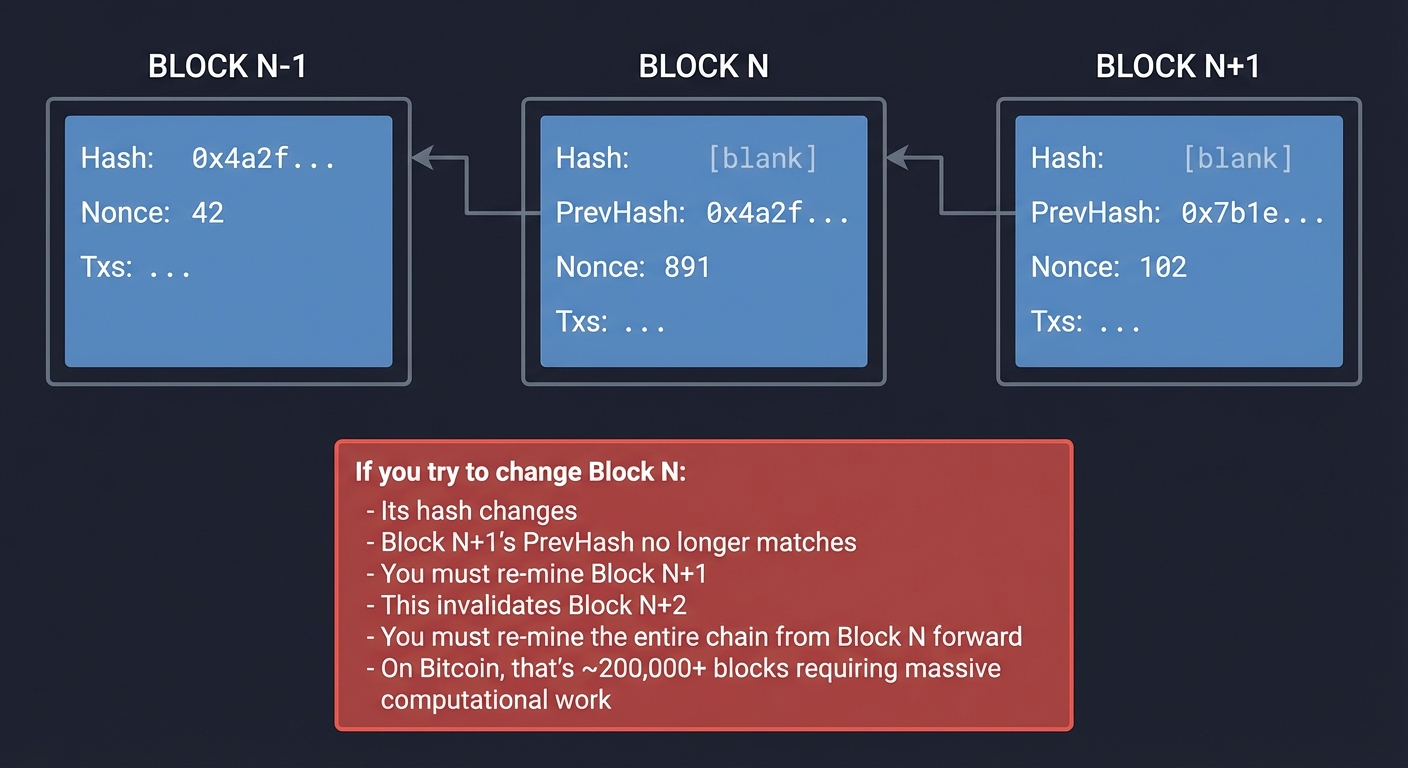 BLOCK N-1

Hash: 0x4a2f...

Nonce: 42

Txs: ...

BLOCK N

Hash: [blank]

PrevHash: 0x4a2f...

Nonce: 891

Txs: ...

BLOCK N+1

Hash: [blank]

PrevHash: 0x7b1e...

Nonce: 102

Txs: ...

If you try to change Block N:
- Its hash changes
- Block N+1's PrevHash no longer matches
- You must re-mine Block N+1
- This invalidates Block N+2
- You must re-mine the entire chain from Block N forward
- On Bitcoin, that's ~200,000+ blocks requiring massive computational work